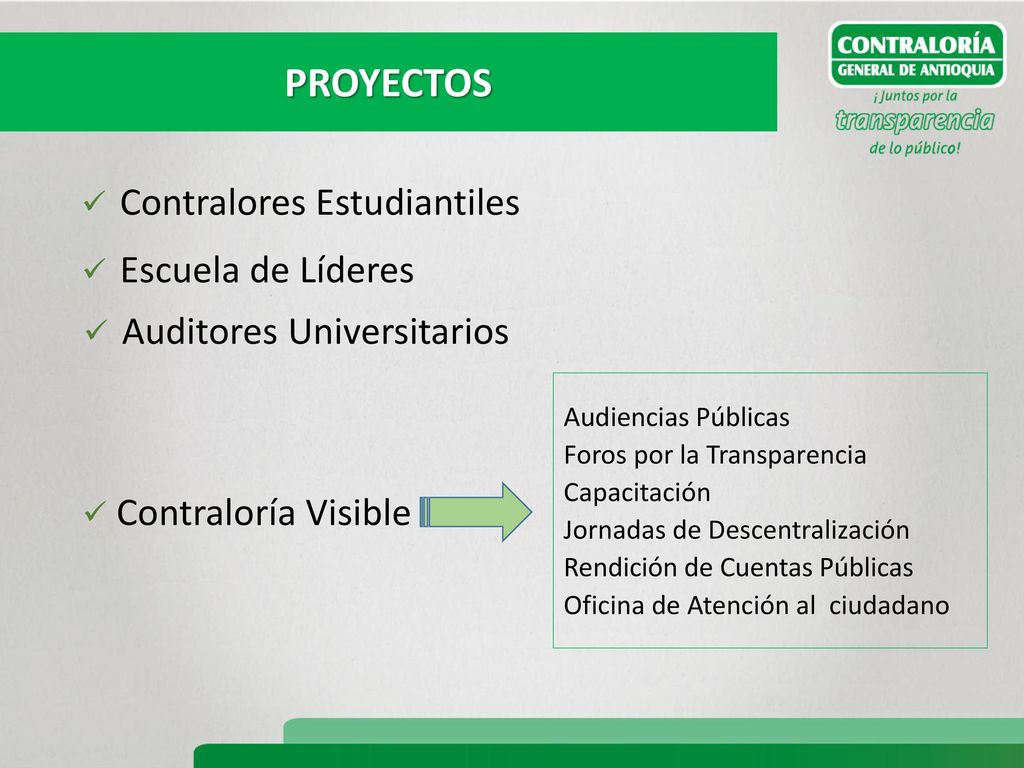 PROYECTOS

CONTRALORÍA
GENERAL DE ANTIOQUIA
¡Juntos por la
transparencia
de lo público!

✓ Contralores Estudiantiles

✓ Escuela de Líderes

✓ Auditores Universitarios

✓ Contraloría Visible

Audiencias Públicas
Foros por la Transparencia
Capacitación
Jornadas de Descentralización
Rendición de Cuentas Públicas
Oficina de Atención al ciudadano